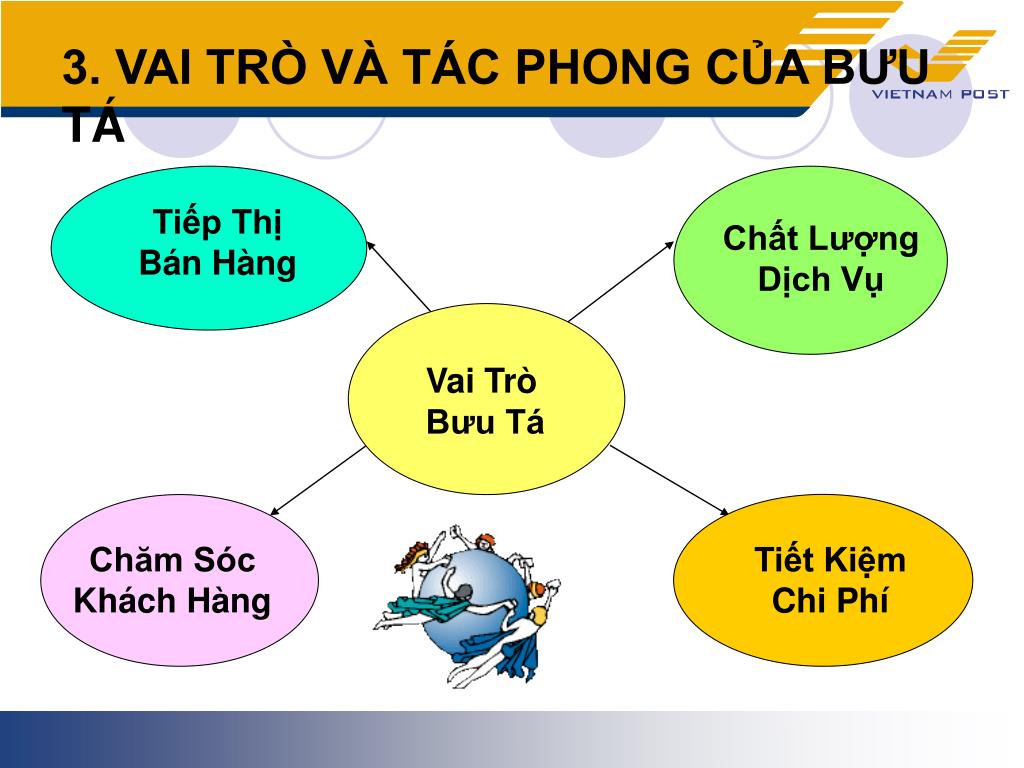 3. VAI TRÒ VÀ TÁC PHONG CỦA BƯU TÁ

VIETNAM POST

Tiếp Thị Bán Hàng

Chất Lượng Dịch Vụ

Vai Trò Bưu Tá

Chăm Sóc Khách Hàng

Tiết Kiệm Chi Phí